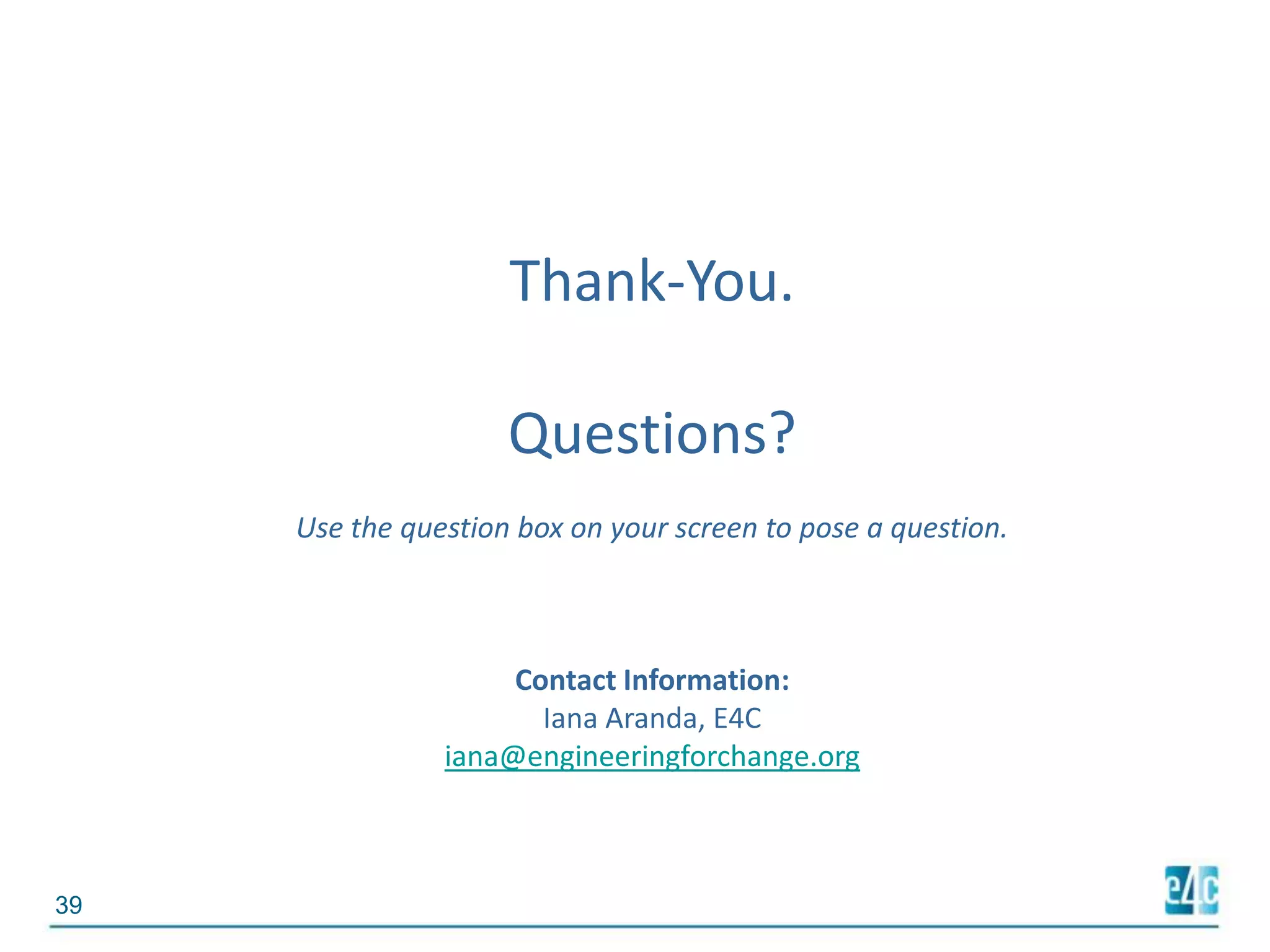 Thank-You.

Questions?

Use the question box on your screen to pose a question.

Contact Information:
Iana Aranda, E4C
iana@engineeringforchange.org

39

e4c